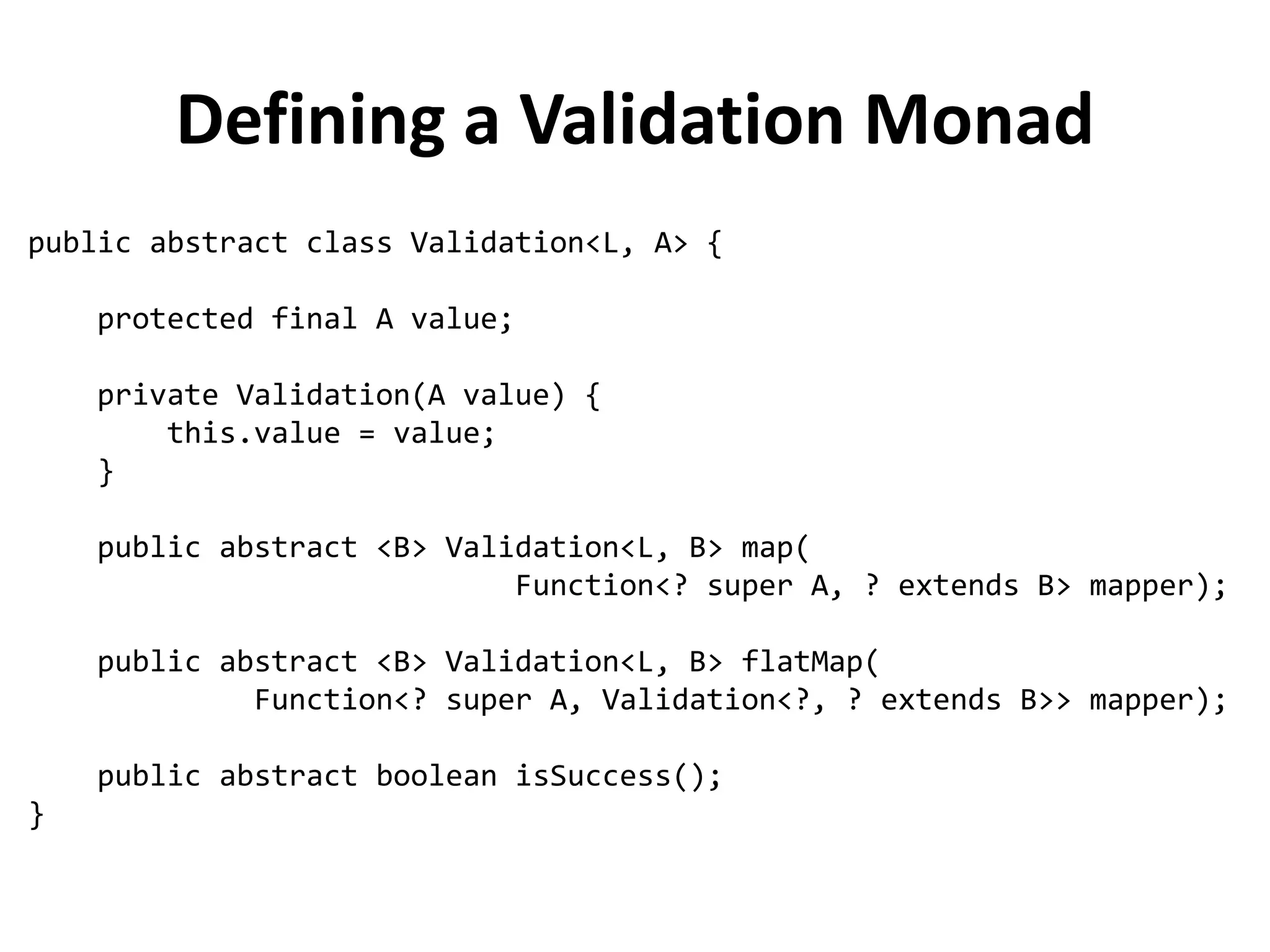 Defining a Validation Monad

public abstract class Validation<L, A> {

    protected final A value;

    private Validation(A value) {
        this.value = value;
    }

    public abstract <B> Validation<L, B> map(
                        Function<? super A, ? extends B> mapper);

    public abstract <B> Validation<L, B> flatMap(
            Function<? super A, Validation<?, ? extends B>> mapper);

    public abstract boolean isSuccess();
}